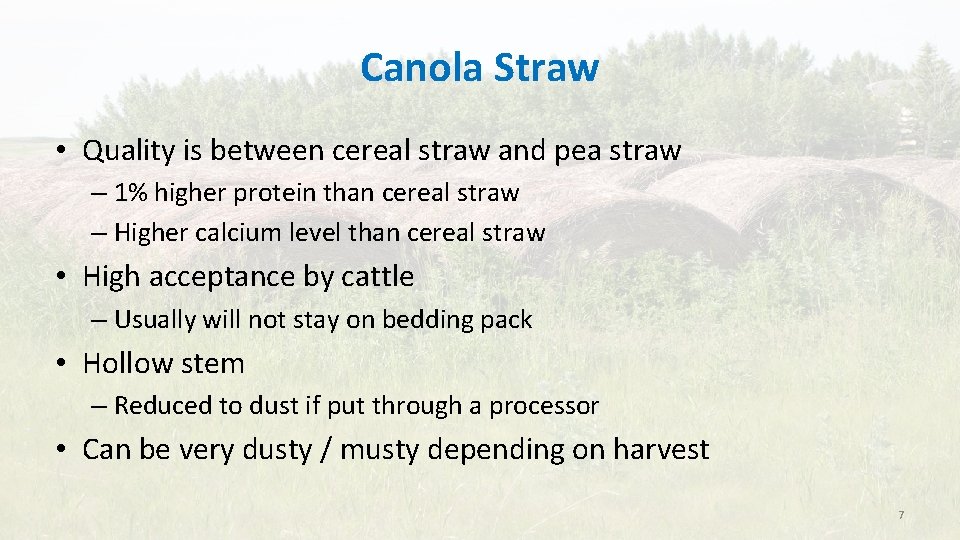 Canola Straw

• Quality is between cereal straw and pea straw
– 1% higher protein than cereal straw
– Higher calcium level than cereal straw

• High acceptance by cattle
– Usually will not stay on bedding pack

• Hollow stem
– Reduced to dust if put through a processor

• Can be very dusty / musty depending on harvest

7